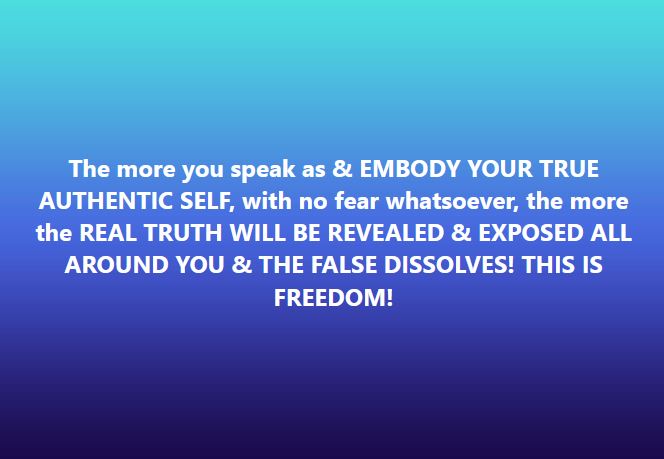 The more you speak as & EMBODY YOUR TRUE AUTHENTIC SELF, with no fear whatsoever, the more the REAL TRUTH WILL BE REVEALED & EXPOSED ALL AROUND YOU & THE FALSE DISSOLVES! THIS IS FREEDOM!